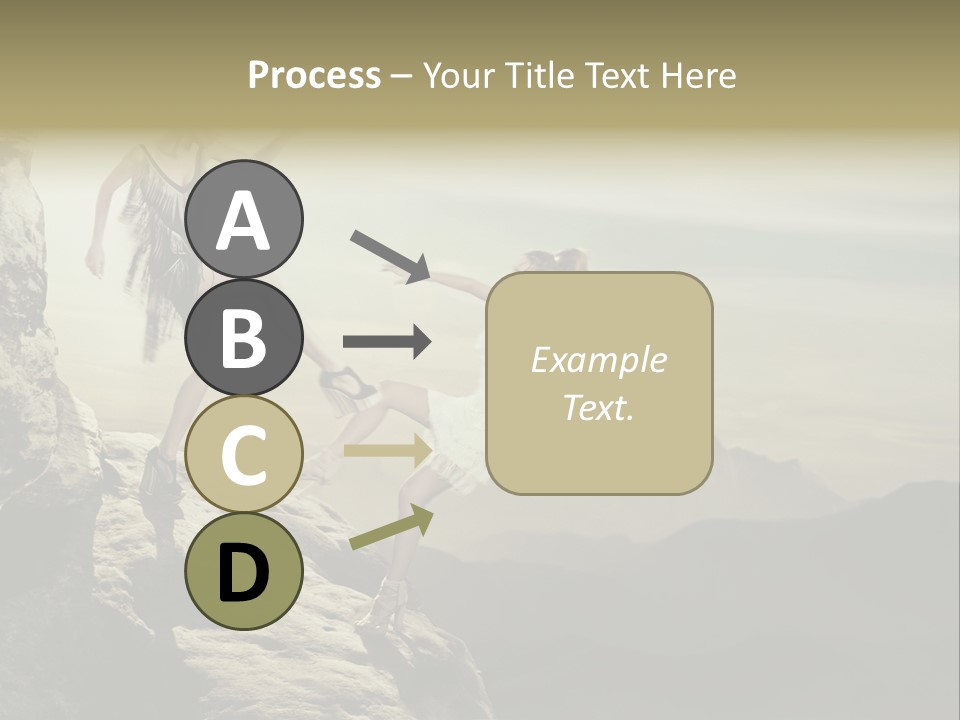 Process – Your Title Text Here

A

B

C

D

Example Text.